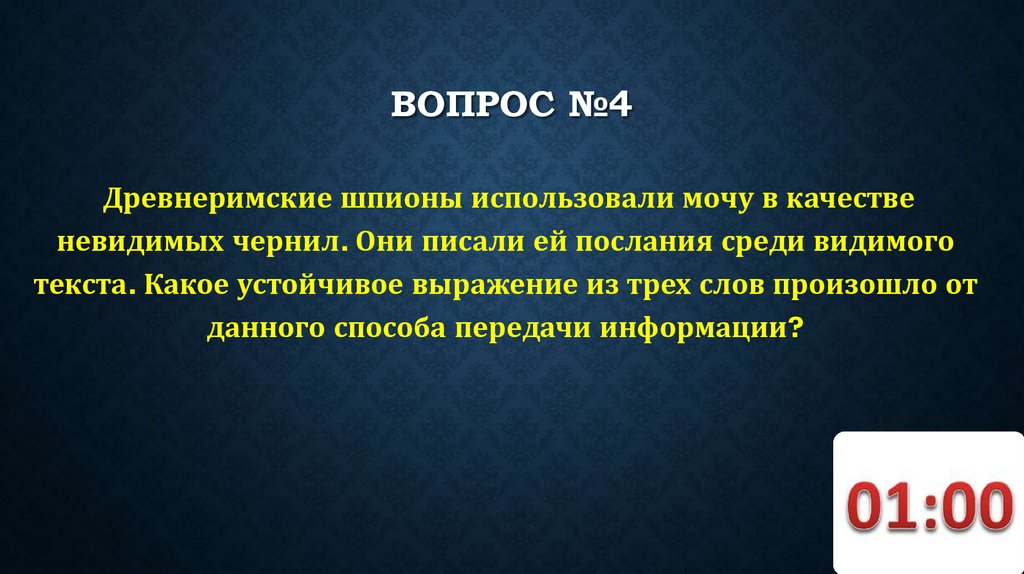 ВОПРОС №4

Древнеримские шпионы использовали мочу в качестве невидимых чернил. Они писали ей послания среди видимого текста. Какое устойчивое выражение из трех слов произошло от данного способа передачи информации?

01:00